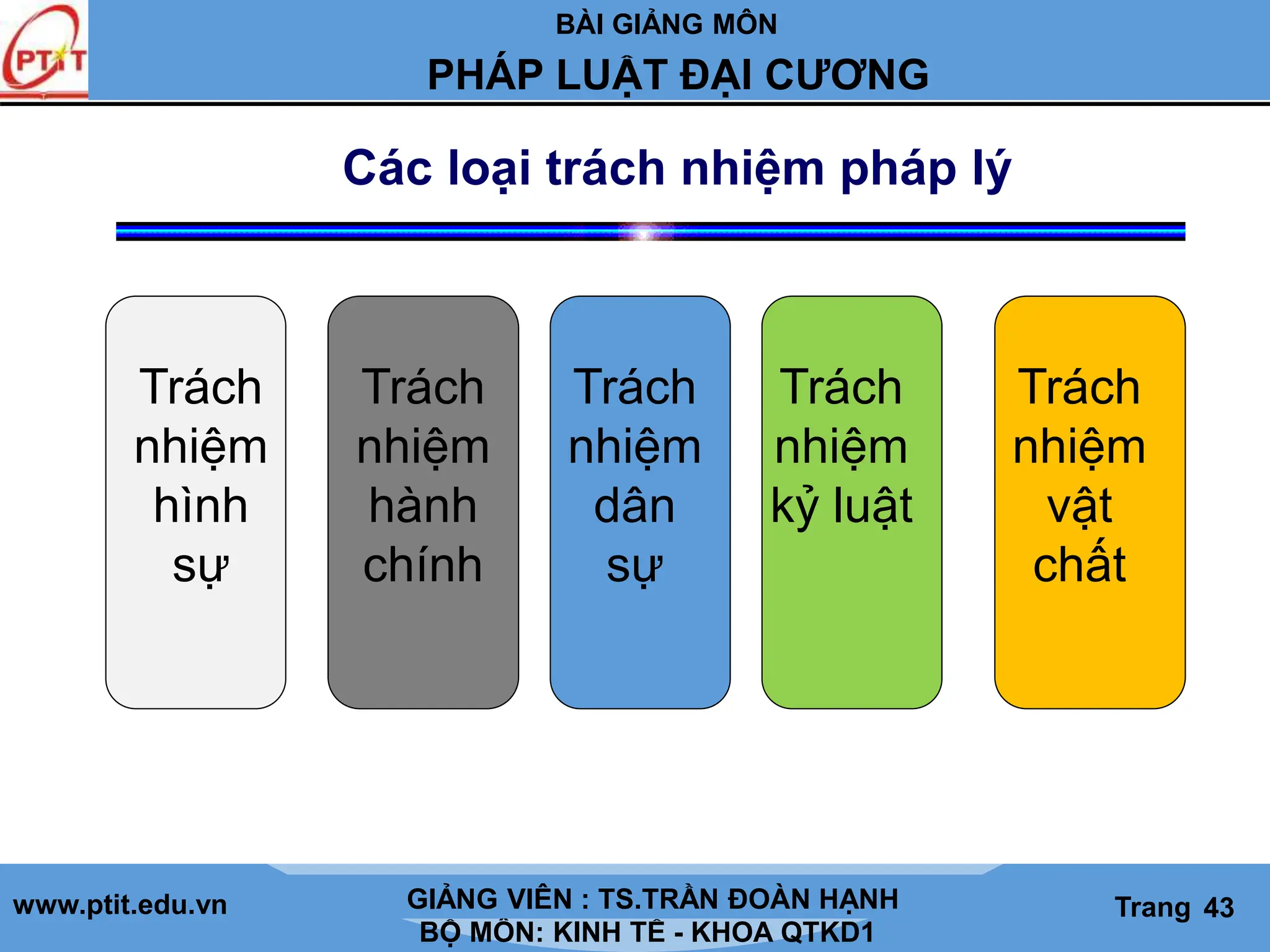 PTIT

BÀI GIẢNG MÔN
PHÁP LUẬT ĐẠI CƯƠNG

Các loại trách nhiệm pháp lý

Trách nhiệm hình sự

Trách nhiệm hành chính

Trách nhiệm dân sự

Trách nhiệm kỷ luật

Trách nhiệm vật chất

www.ptit.edu.vn

GIẢNG VIÊN : TS.TRẦN ĐOÀN HẠNH
BỘ MÔN: KINH TẾ - KHOA QTKD1

Trang 43